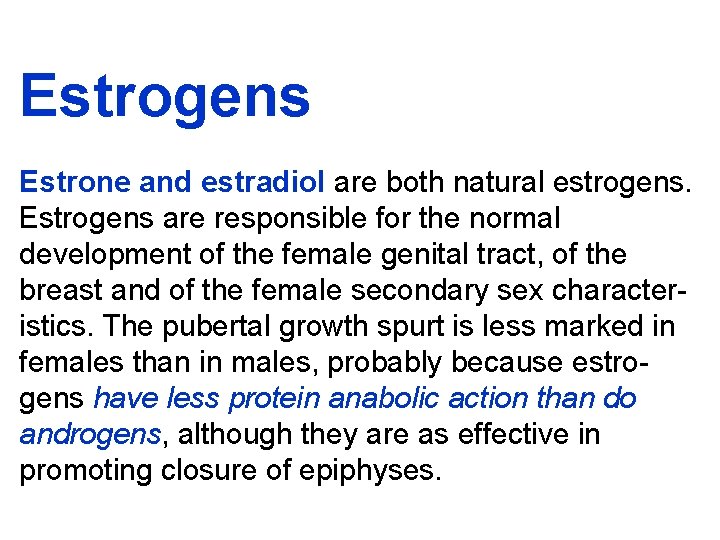 Estrogens

Estrone and estradiol are both natural estrogens. Estrogens are responsible for the normal development of the female genital tract, of the breast and of the female secondary sex characteristics. The pubertal growth spurt is less marked in females than in males, probably because estrogens have less protein anabolic action than do androgens, although they are as effective in promoting closure of epiphyses.